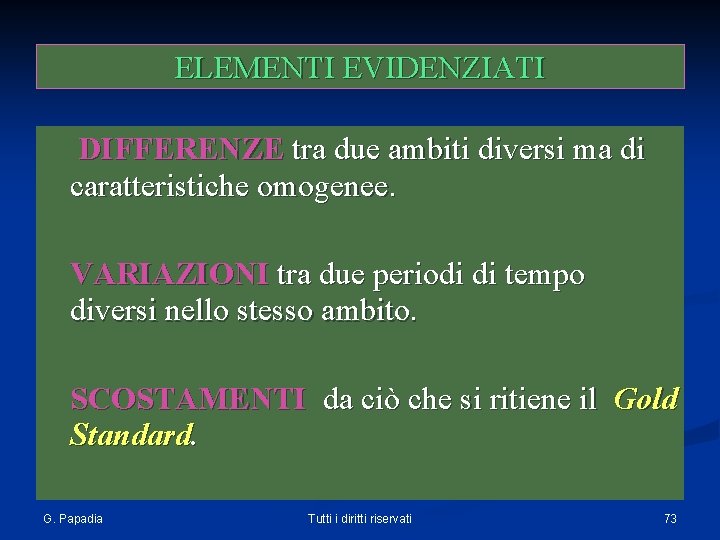 ELEMENTI EVIDENZIATI

DIFFERENZE tra due ambiti diversi ma di caratteristiche omogenee.

VARIAZIONI tra due periodi di tempo diversi nello stesso ambito.

SCOSTAMENTI da ciò che si ritiene il Gold Standard.

G. Papadia

Tutti i diritti riservati

73